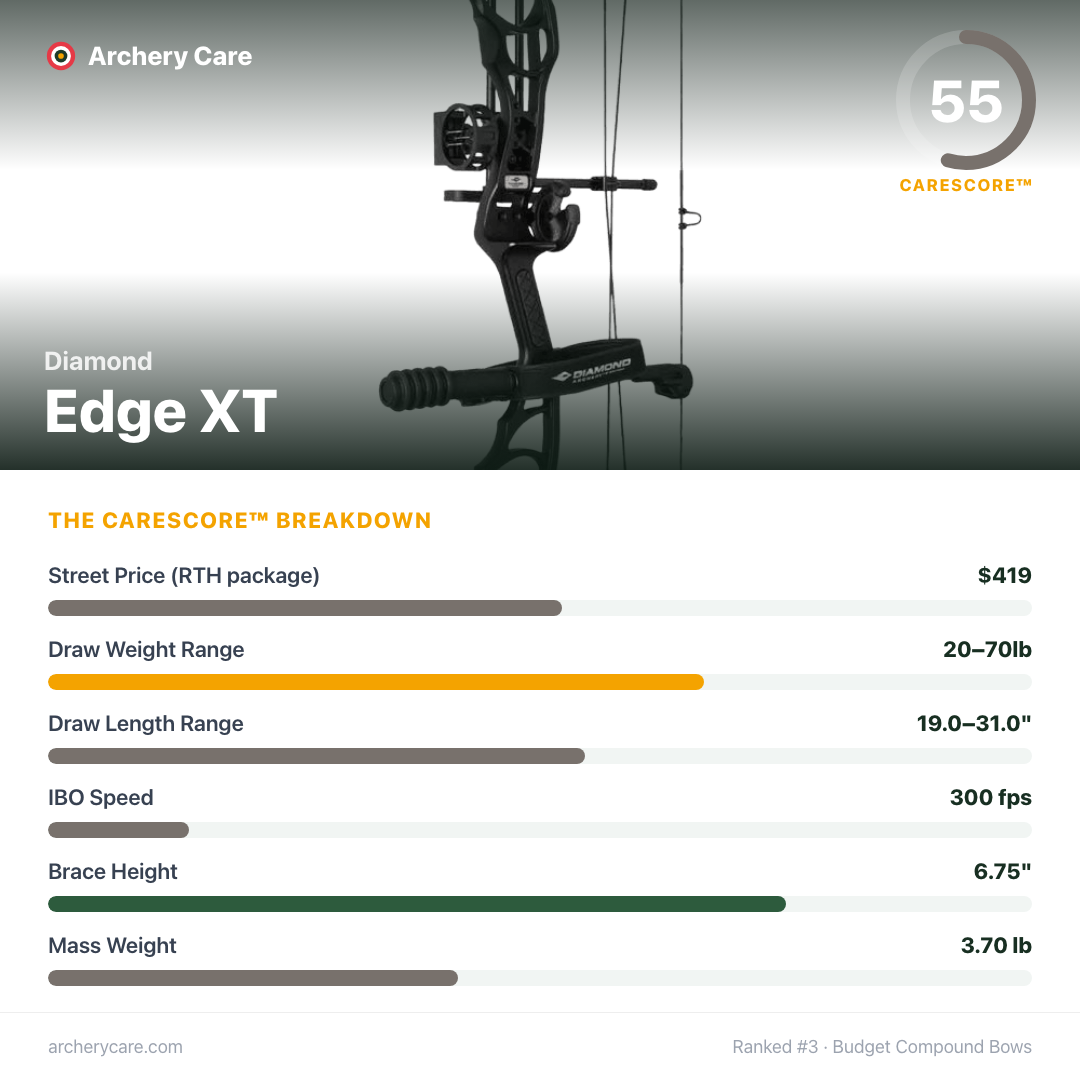 Archery Care

55

CARESCORE™

DIAMOND

Diamond

Edge XT

THE CARESCORE™ BREAKDOWN

Street Price (RTH package) $419

Draw Weight Range 20–70lb

Draw Length Range 19.0–31.0"

IBO Speed 300 fps

Brace Height 6.75"

Mass Weight 3.70 lb

archerycare.com

Ranked #3 · Budget Compound Bows